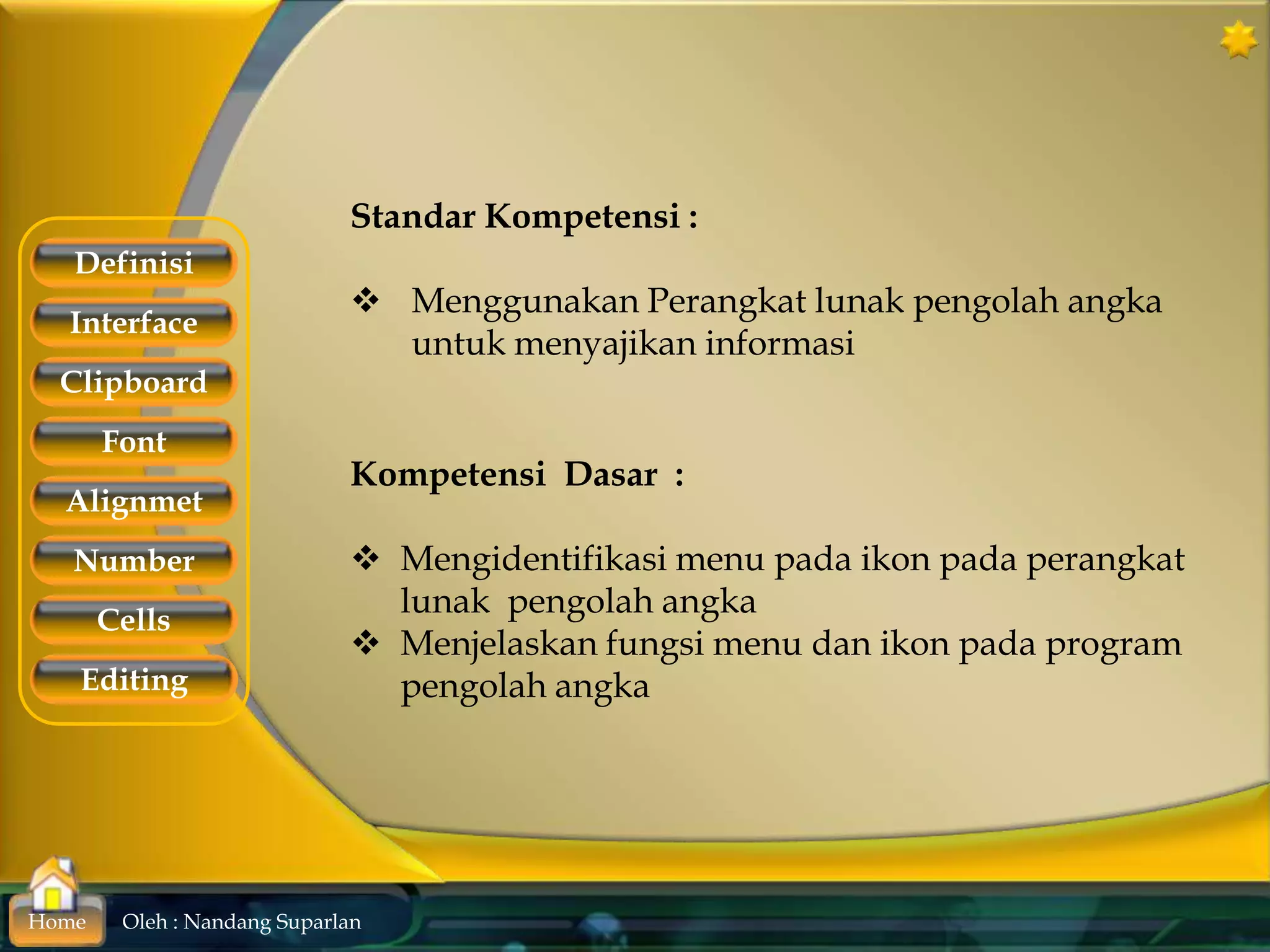 Definisi
Interface
Clipboard
Font
Alignmet
Number
Cells
Editing

Standar Kompetensi :

❖ Menggunakan Perangkat lunak pengolah angka untuk menyajikan informasi

Kompetensi Dasar :

❖ Mengidentifikasi menu pada ikon pada perangkat lunak pengolah angka
❖ Menjelaskan fungsi menu dan ikon pada program pengolah angka

Home
Oleh : Nandang Suparlan